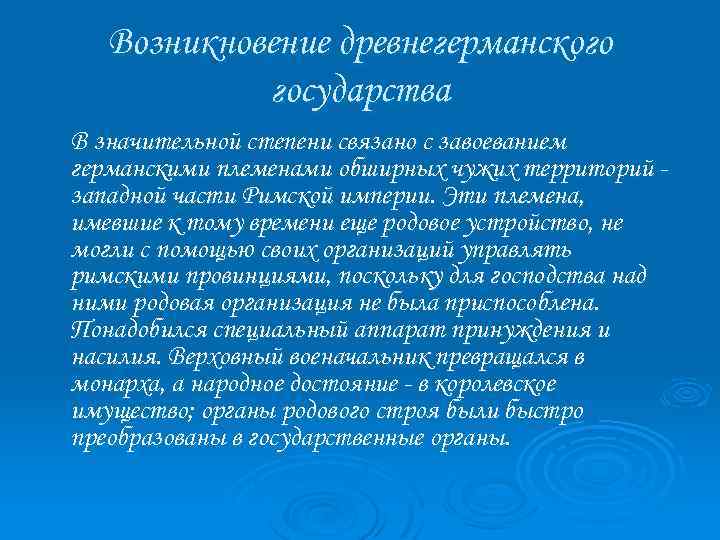 Возникновение древнегерманского государства

В значительной степени связано с завоеванием германскими племенами обширных чужих территорий - западной части Римской империи. Эти племена, имевшие к тому времени еще родовое устройство, не могли с помощью своих организаций управлять римскими провинциями, поскольку для господства над ними родовая организация не была приспособлена. Понадобился специальный аппарат принуждения и насилия. Верховный военачальник превращался в монарха, а народное достояние - в королевское имущество; органы родового строя были быстро преобразованы в государственные органы.